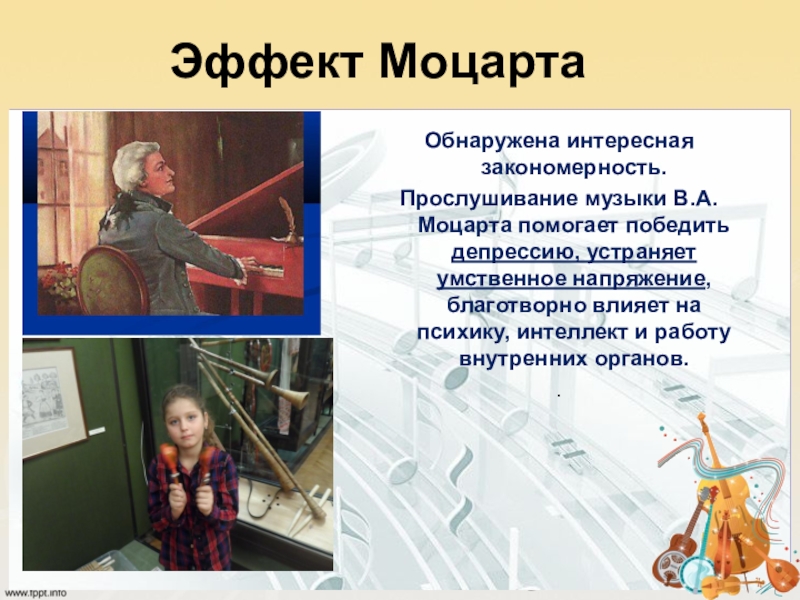 Эффект Моцарта

Обнаружена интересная закономерность.

Прослушивание музыки В.А. Моцарта помогает победить депрессию, устраняет умственное напряжение, благотворно влияет на психику, интеллект и работу внутренних органов.

.

www.tppt.info